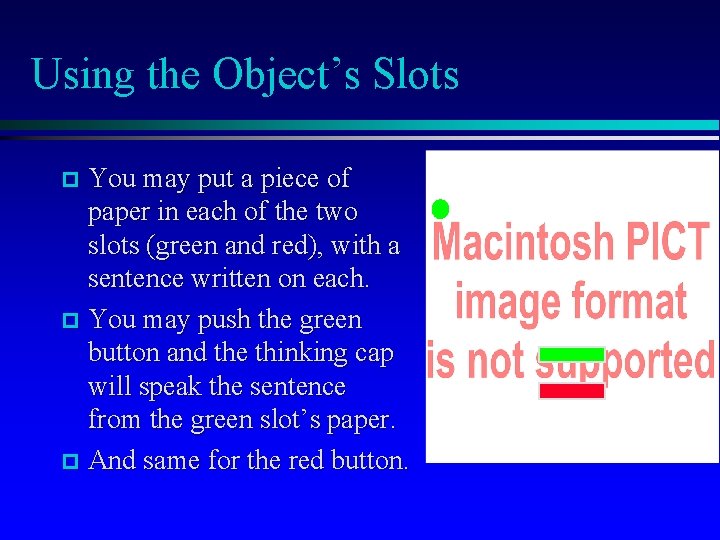 Using the Object's Slots

You may put a piece of paper in each of the two slots (green and red), with a sentence written on each.

You may push the green button and the thinking cap will speak the sentence from the green slot's paper.

And same for the red button.

Macintosh PICT image format is not supported